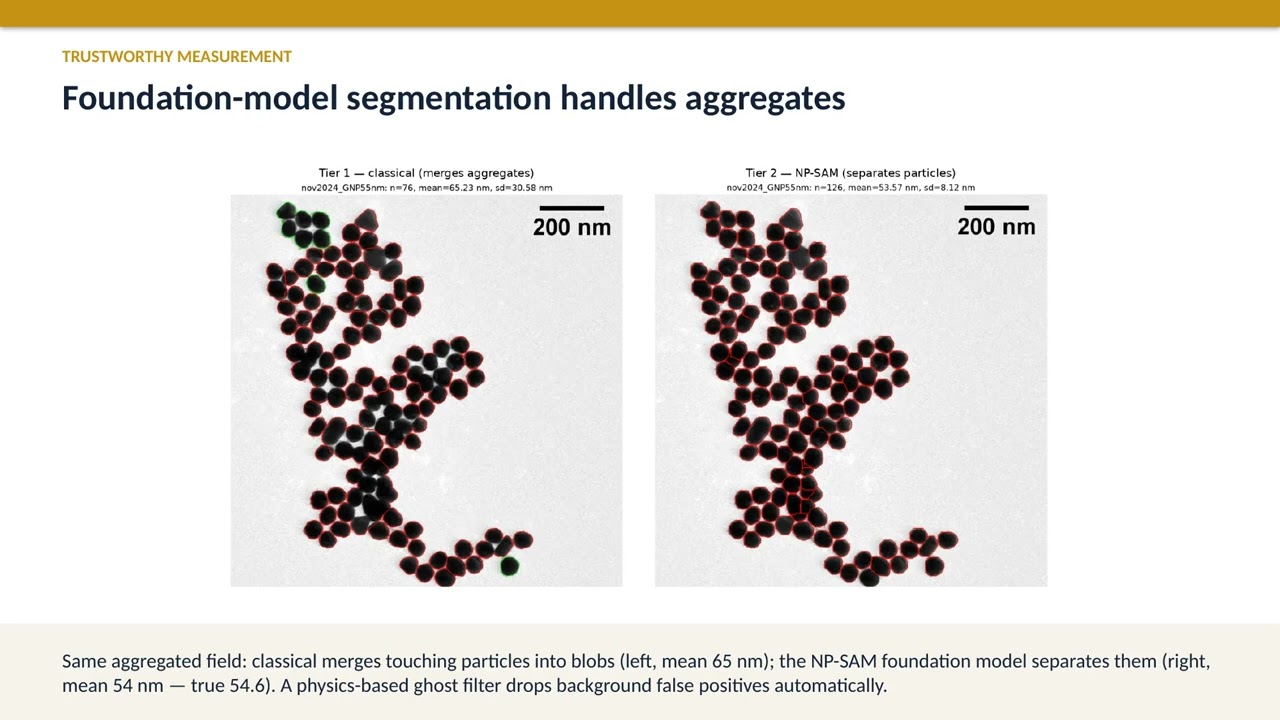 TRUSTWORTHY MEASUREMENT

Foundation-model segmentation handles aggregates

Tier 1 — classical (merges aggregates)
nov2024_GNP55nm: n=76, mean=65.23 nm, sd=30.58 nm

200 nm

Tier 2 — NP-SAM (separates particles)
nov2024_GNP55nm: n=126, mean=53.57 nm, sd=8.12 nm

200 nm

Same aggregated field: classical merges touching particles into blobs (left, mean 65 nm); the NP-SAM foundation model separates them (right, mean 54 nm — true 54.6). A physics-based ghost filter drops background false positives automatically.